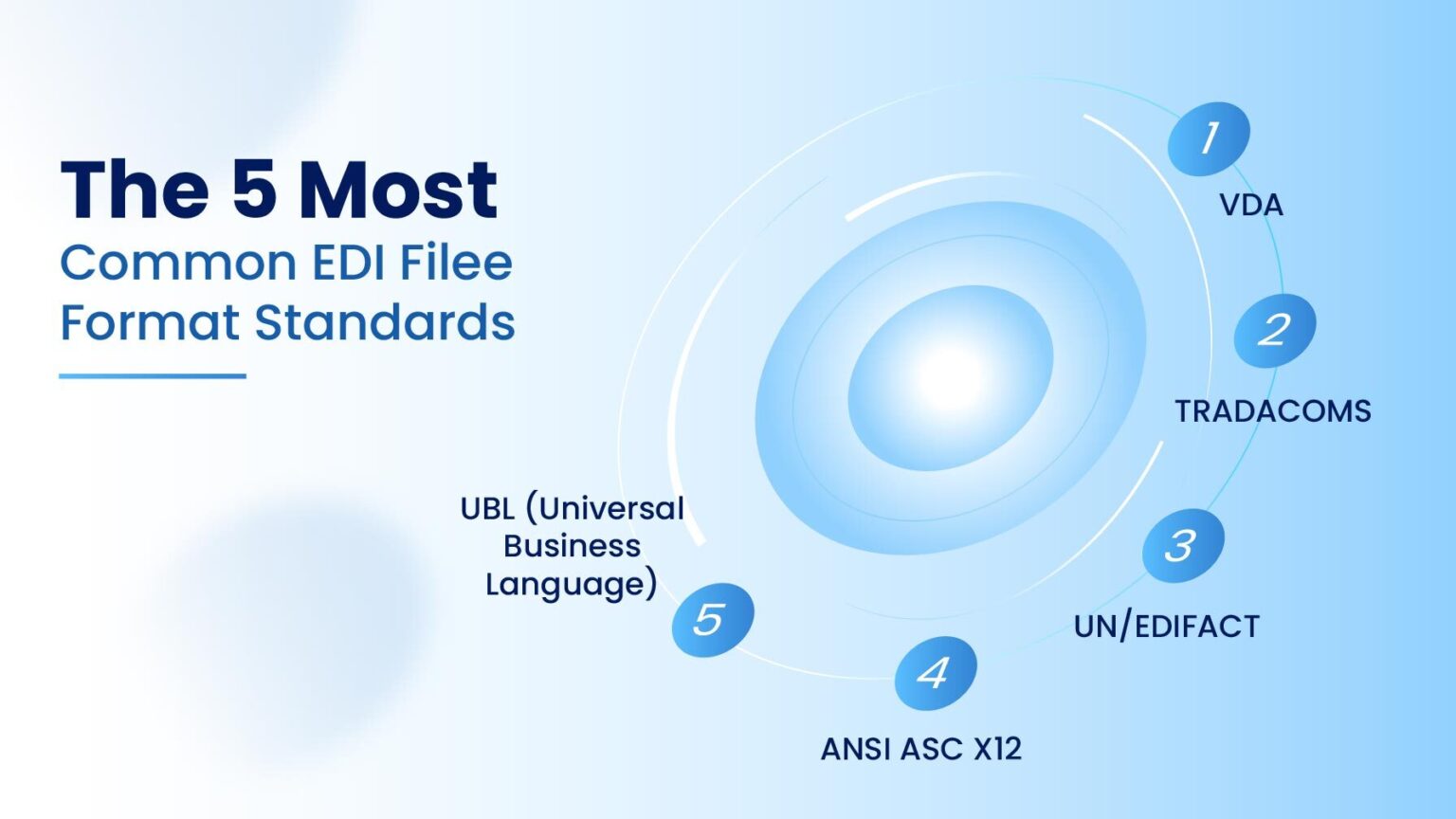 The 5 Most
Common EDI Filee
Format Standards

1
VDA

2
TRADACOMS

3
UN/EDIFACT

4
ANSI ASC X12

5
UBL (Universal Business Language)